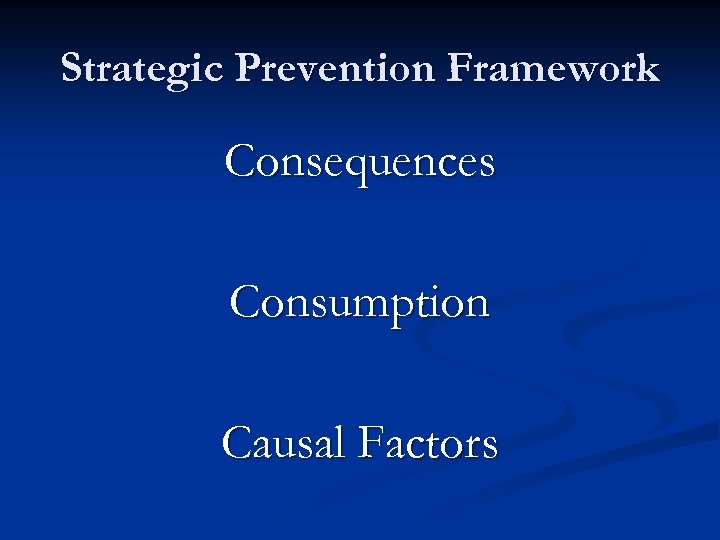 Strategic Prevention Framework

Consequences

Consumption

Causal Factors